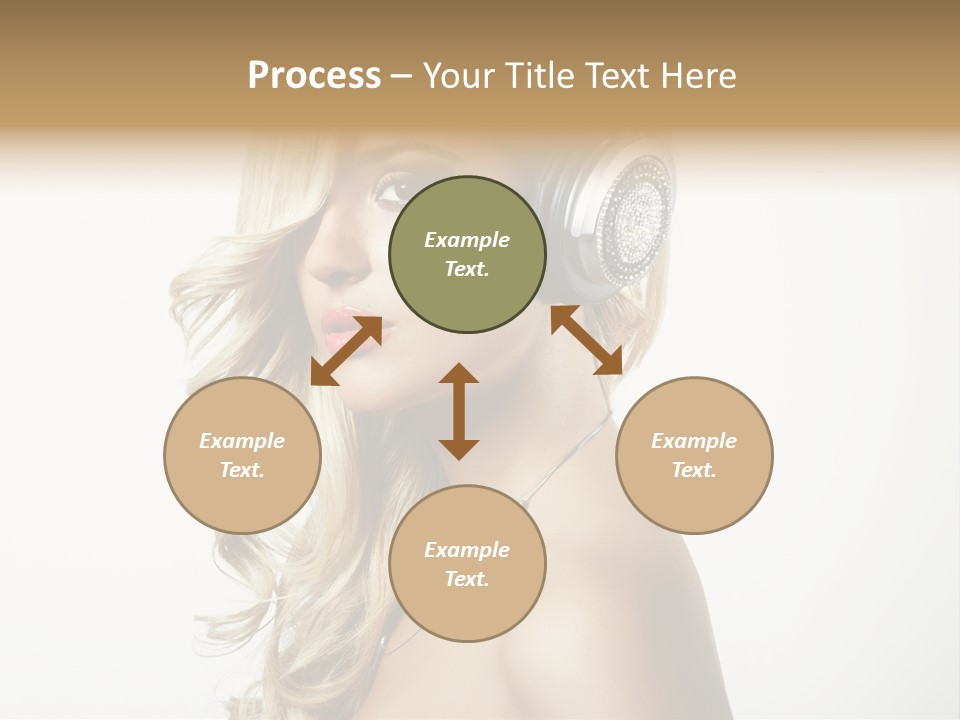 Process – Your Title Text Here

Example Text.

Example Text.

Example Text.

Example Text.